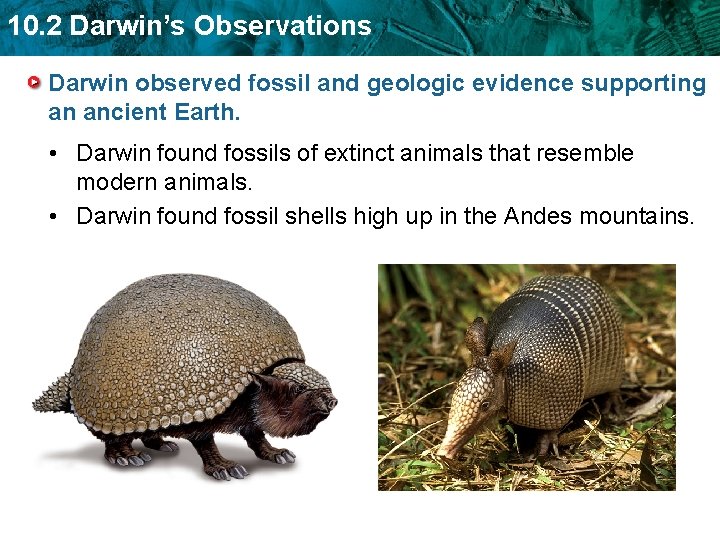 10.2 Darwin's Observations

Darwin observed fossil and geologic evidence supporting an ancient Earth.

• Darwin found fossils of extinct animals that resemble modern animals.
• Darwin found fossil shells high up in the Andes mountains.